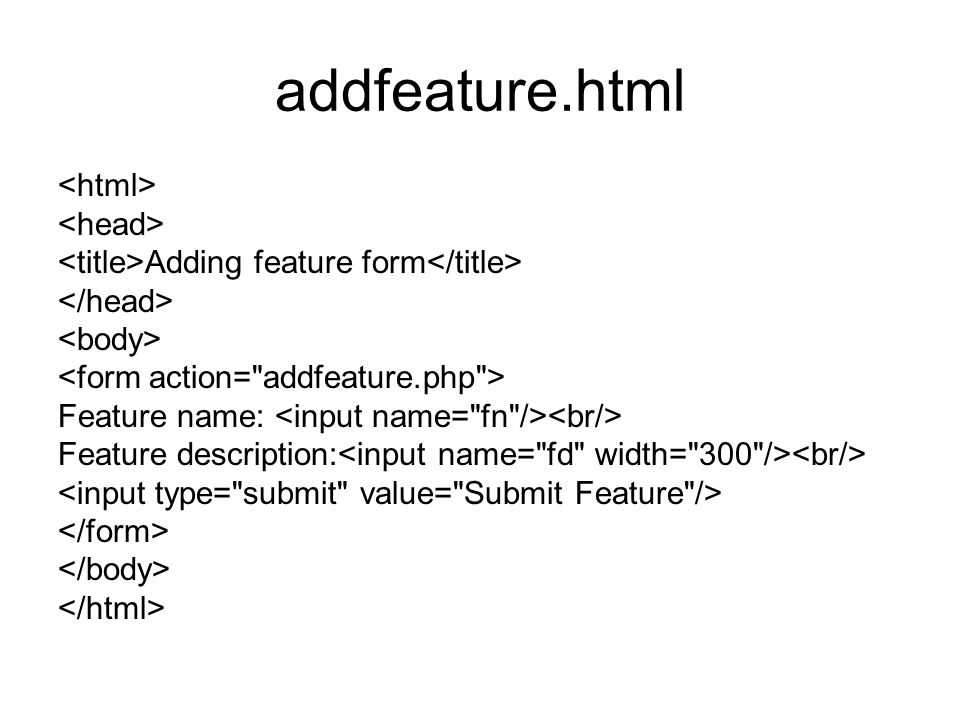 addfeature.html

<html>
<head>
<title>Adding feature form</title>
</head>
<body>
<form action="addfeature.php">
Feature name: <input name="fn"/><br/>
Feature description:<input name="fd" width="300"/><br/>
<input type="submit" value="Submit Feature"/>
</form>
</body>
</html>